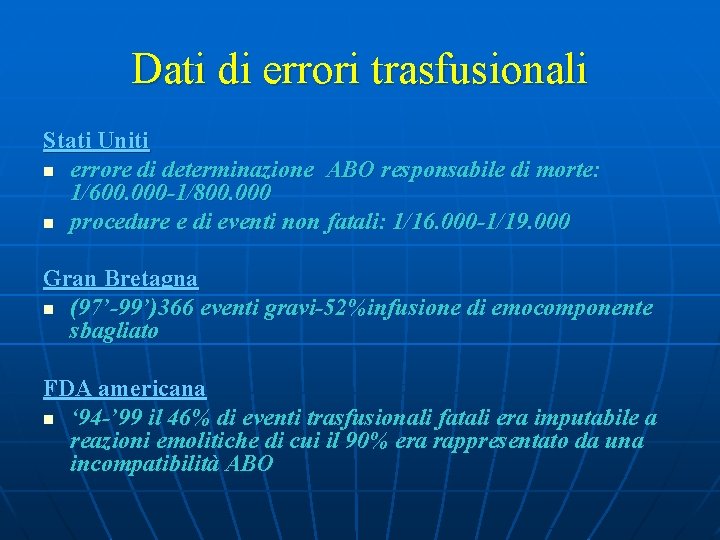 Dati di errori trasfusionali

Stati Uniti

- errore di determinazione ABO responsabile di morte: 1/600.000-1/800.000
- procedure e di eventi non fatali: 1/16.000-1/19.000

Gran Bretagna

- (97’-99’)366 eventi gravi-52%infusione di emocomponente sbagliato

FDA americana

- ‘94-’99 il 46% di eventi trasfusionali fatali era imputabile a reazioni emolitiche di cui il 90% era rappresentato da una incompatibilità ABO